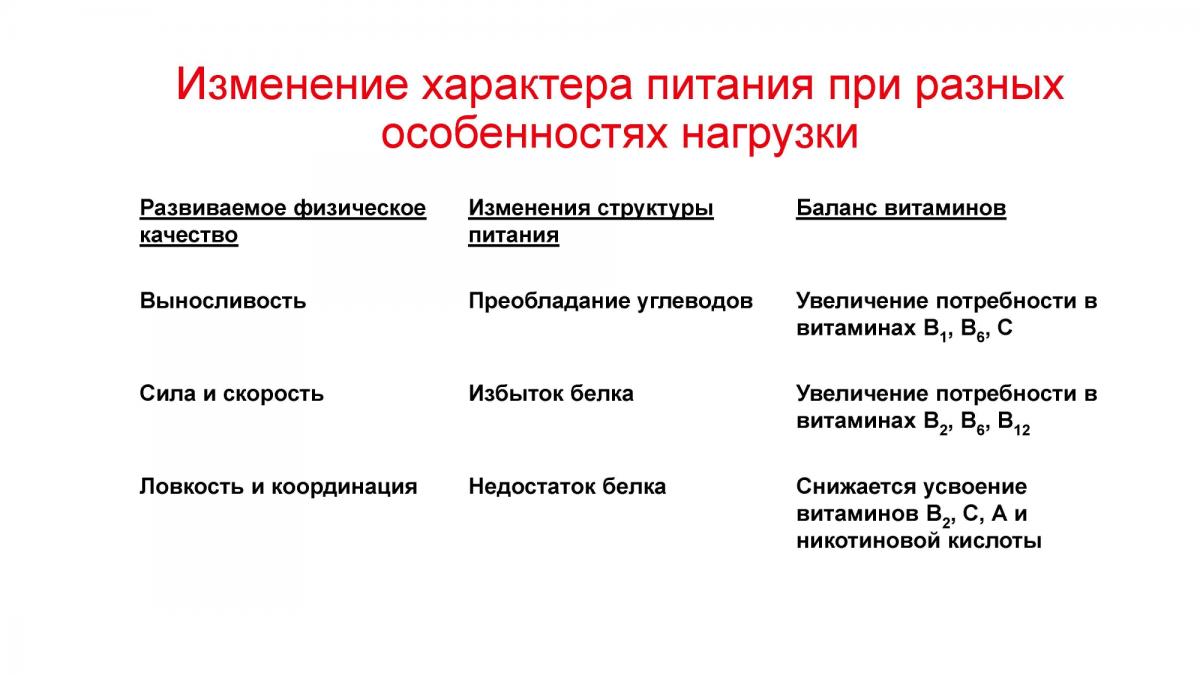 Изменение характера питания при разных особенностях нагрузки

| Развиваемое физическое качество | Изменения структуры питания | Баланс витаминов |
|---|---|---|
| Выносливость | Преобладание углеводов | Увеличение потребности в витаминах $B_1$, $B_6$, C |
| Сила и скорость | Избыток белка | Увеличение потребности в витаминах $B_2$, $B_6$, $B_{12}$ |
| Ловкость и координация | Недостаток белка | Снижается усвоение витаминов $B_2$, C, A и никотиновой кислоты |